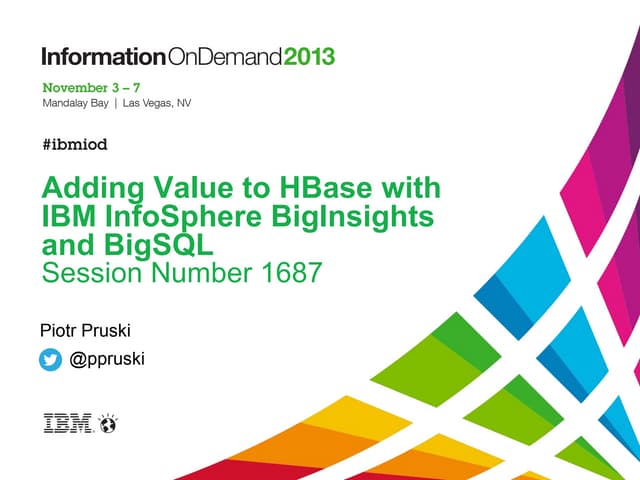 InformationOnDemand2013

November 3 – 7
Mandalay Bay | Las Vegas, NV

#ibmiod

Adding Value to HBase with IBM InfoSphere BigInsights and BigSQL
Session Number 1687

Piotr Pruski

@ppruski

IBM